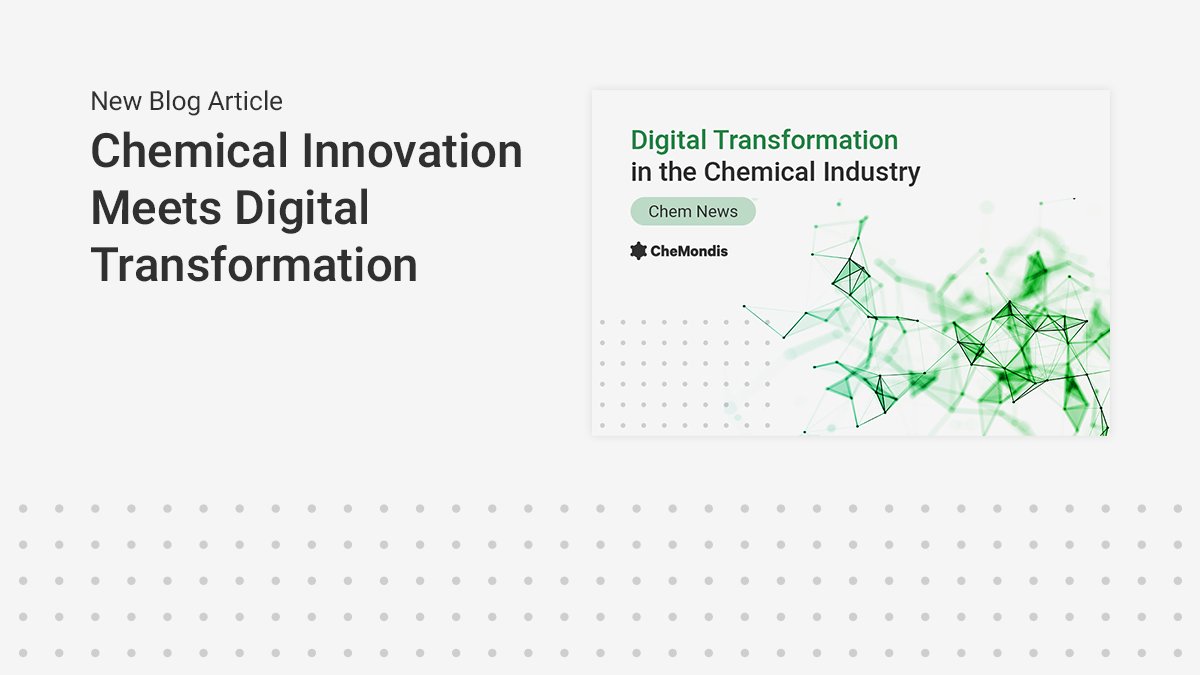 New Blog Article

Chemical Innovation Meets Digital Transformation

Digital Transformation in the Chemical Industry

Chem News

CheMondis